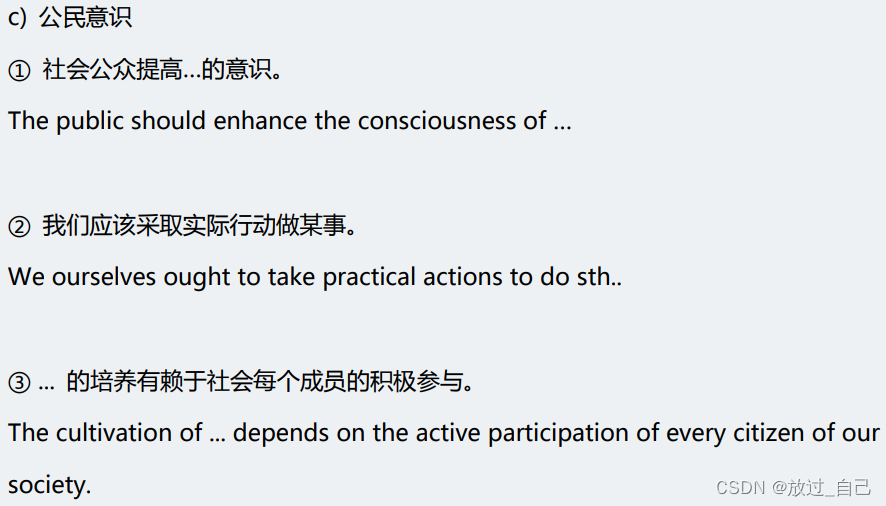 c) 公民意识

① 社会公众提高…的意识。

The public should enhance the consciousness of …

② 我们应该采取实际行动做某事。

We ourselves ought to take practical actions to do sth..

③ … 的培养有赖于社会每个成员的积极参与。

The cultivation of … depends on the active participation of every citizen of our society.

CSDN @放过_自己